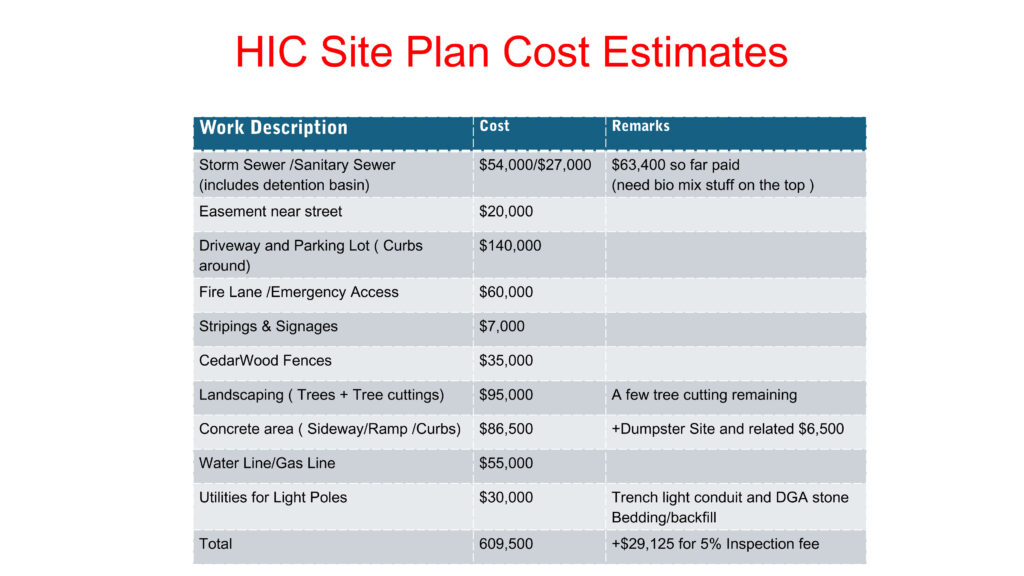 HIC Site Plan Cost Estimates

| Work Description | Cost | Remarks |
|---|---|---|
| Storm Sewer /Sanitary Sewer (includes detention basin) | \$54,000/\$27,000 | \$63,400 so far paid (need bio mix stuff on the top ) |
| Easement near street | \$20,000 | |
| Driveway and Parking Lot ( Curbs around) | \$140,000 | |
| Fire Lane /Emergency Access | \$60,000 | |
| Stripings & Signages | \$7,000 | |
| CedarWood Fences | \$35,000 | |
| Landscaping ( Trees + Tree cuttings) | \$95,000 | A few tree cutting remaining |
| Concrete area ( Sideway/Ramp /Curbs) | \$86,500 | +Dumpster Site and related \$6,500 |
| Water Line/Gas Line | \$55,000 | |
| Utilities for Light Poles | \$30,000 | Trench light conduit and DGA stone Bedding/backfill |
| Total | 609,500 | +\$29,125 for 5% Inspection fee |